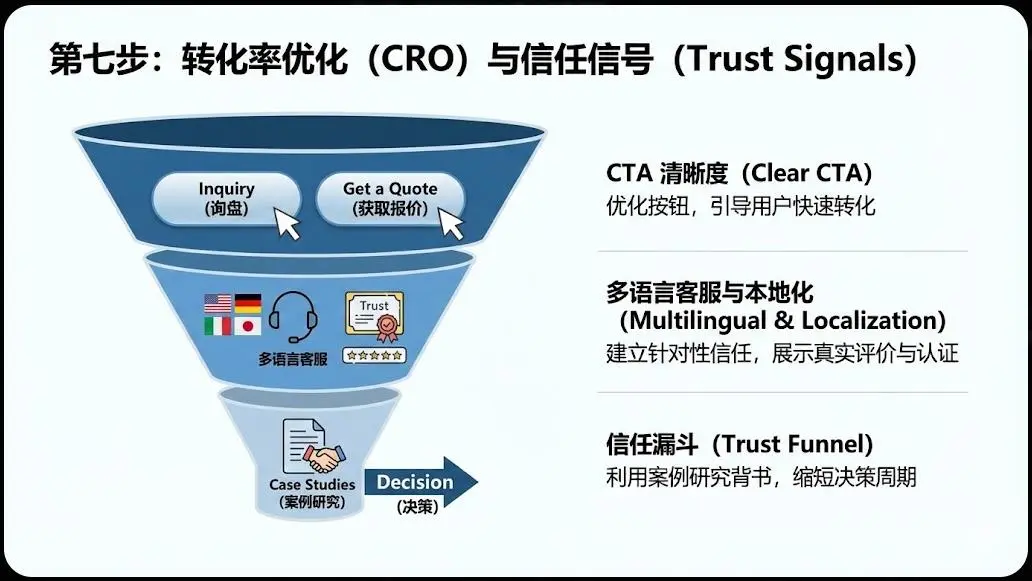 第七步：转化率优化（CRO）与信任信号（Trust Signals）

Inquiry
（询盘）

Get a Quote
（获取报价）

多语言客服

Trust

Case Studies
（案例研究）

Decision
（决策）

CTA 清晰度（Clear CTA）
优化按钮，引导用户快速转化

多语言客服与本地化
（Multilingual & Localization）
建立针对性信任，展示真实评价与认证

信任漏斗（Trust Funnel）
利用案例研究背书，缩短决策周期